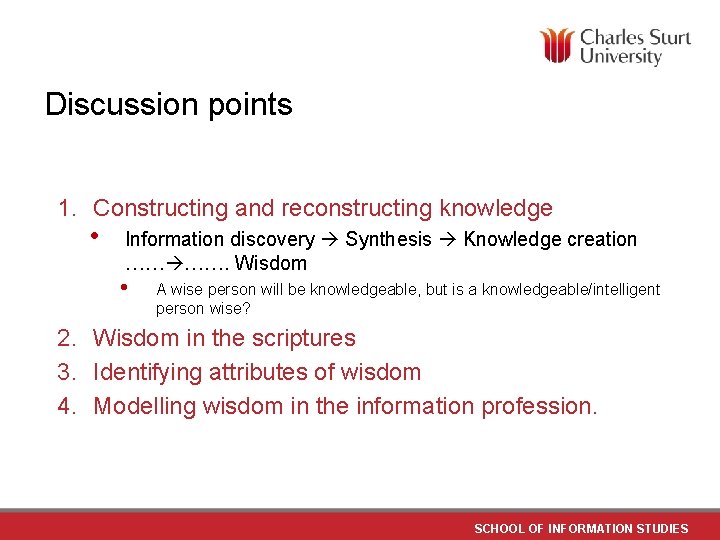 Charles Sturt University

Discussion points

1. Constructing and reconstructing knowledge
• Information discovery → Synthesis → Knowledge creation ……→……. Wisdom
• A wise person will be knowledgeable, but is a knowledgeable/intelligent person wise?
2. Wisdom in the scriptures
3. Identifying attributes of wisdom
4. Modelling wisdom in the information profession.

SCHOOL OF INFORMATION STUDIES